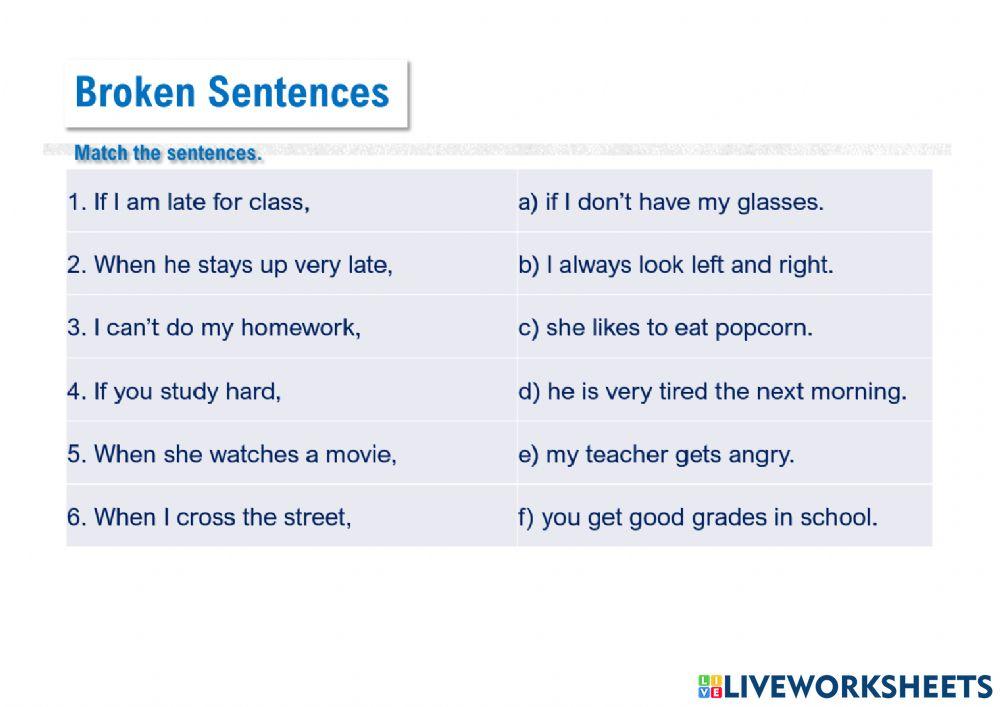 Broken Sentences

Match the sentences.

| | |
|---|---|
| 1. If I am late for class, | a) if I don't have my glasses. |
| 2. When he stays up very late, | b) I always look left and right. |
| 3. I can't do my homework, | c) she likes to eat popcorn. |
| 4. If you study hard, | d) he is very tired the next morning. |
| 5. When she watches a movie, | e) my teacher gets angry. |
| 6. When I cross the street, | f) you get good grades in school. |

LIVEWORKSHEETS